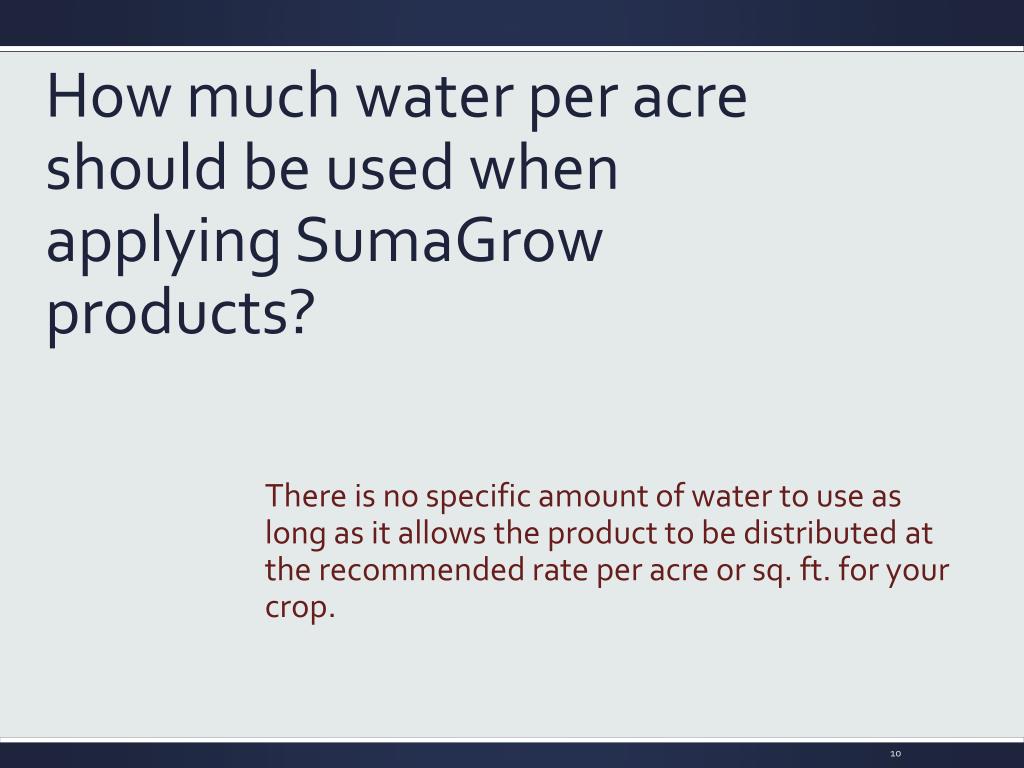 How much water per acre should be used when applying SumaGrow products?

There is no specific amount of water to use as long as it allows the product to be distributed at the recommended rate per acre or sq. ft. for your crop.

10